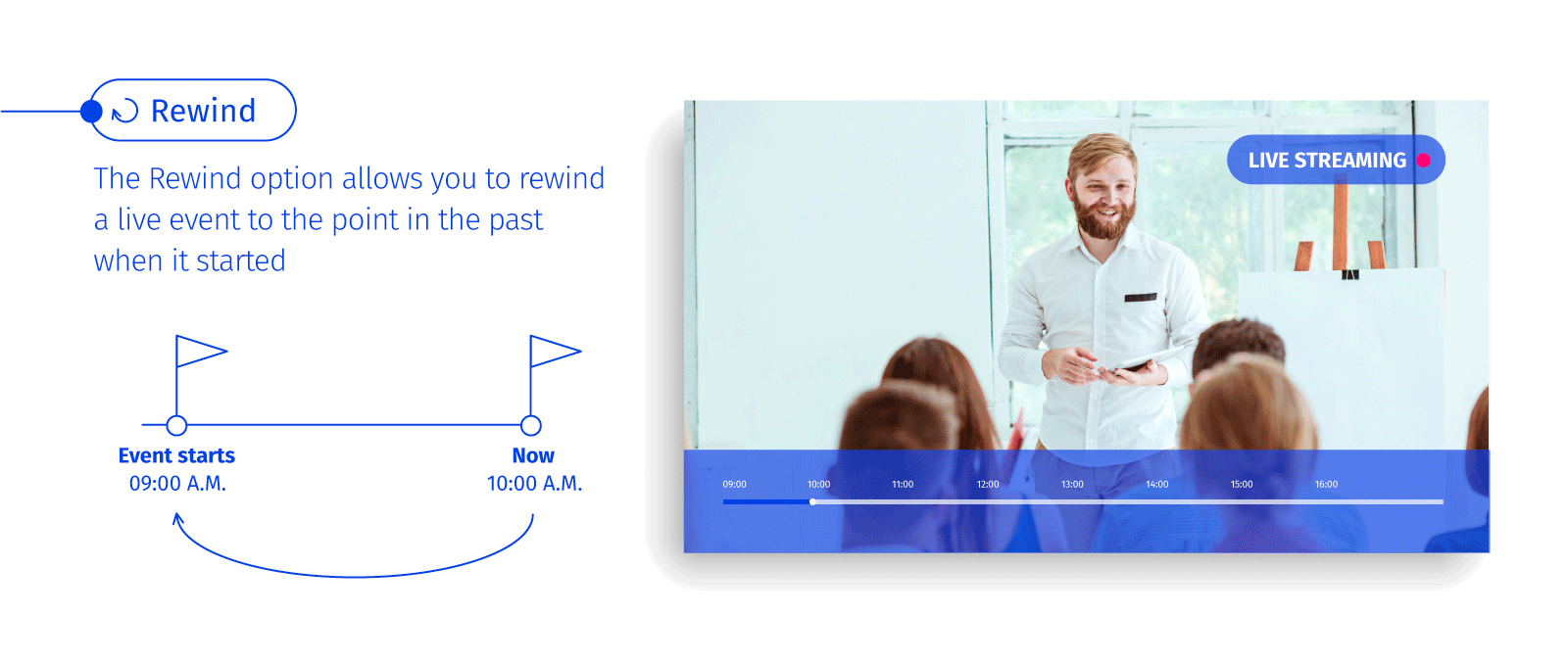 Rewind

The Rewind option allows you to rewind a live event to the point in the past when it started

Event starts
09:00 A.M.

Now
10:00 A.M.

LIVE STREAMING

09:00 10:00 11:00 12:00 13:00 14:00 15:00 16:00